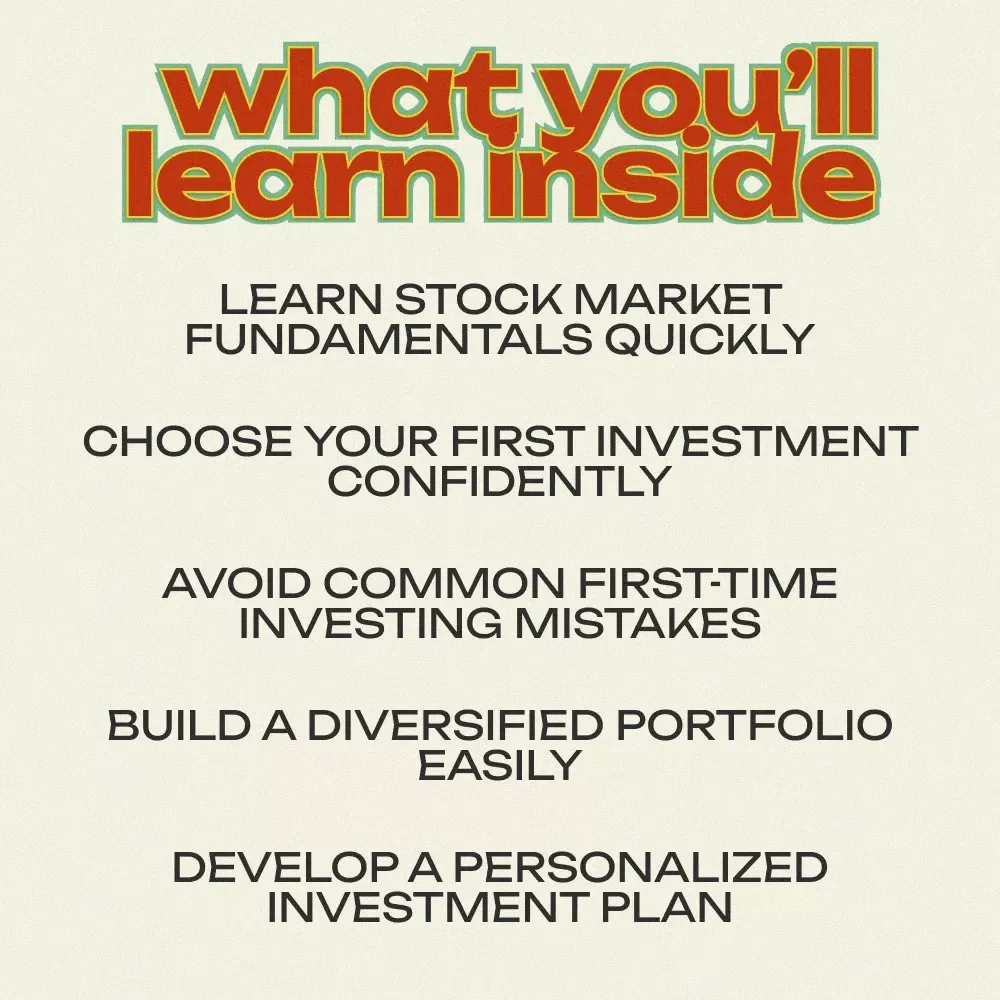 what you'll learn inside

LEARN STOCK MARKET FUNDAMENTALS QUICKLY

CHOOSE YOUR FIRST INVESTMENT CONFIDENTLY

AVOID COMMON FIRST-TIME INVESTING MISTAKES

BUILD A DIVERSIFIED PORTFOLIO EASILY

DEVELOP A PERSONALIZED INVESTMENT PLAN